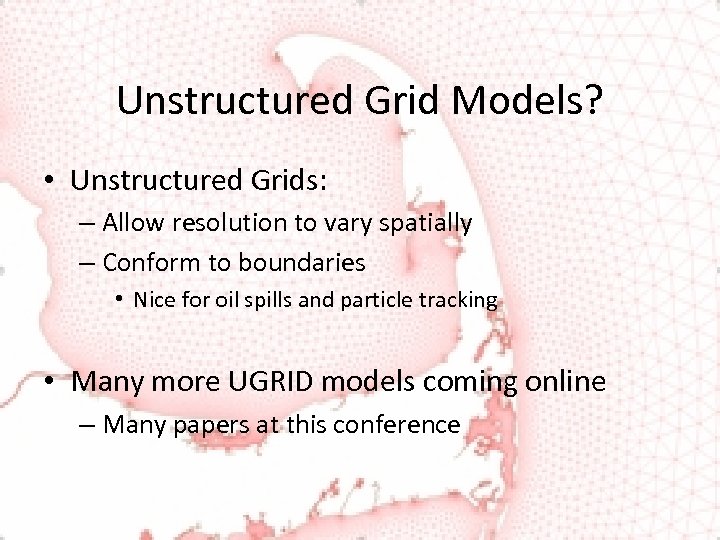 Unstructured Grid Models?

• Unstructured Grids:
– Allow resolution to vary spatially
– Conform to boundaries
• Nice for oil spills and particle tracking

• Many more UGRID models coming online
– Many papers at this conference